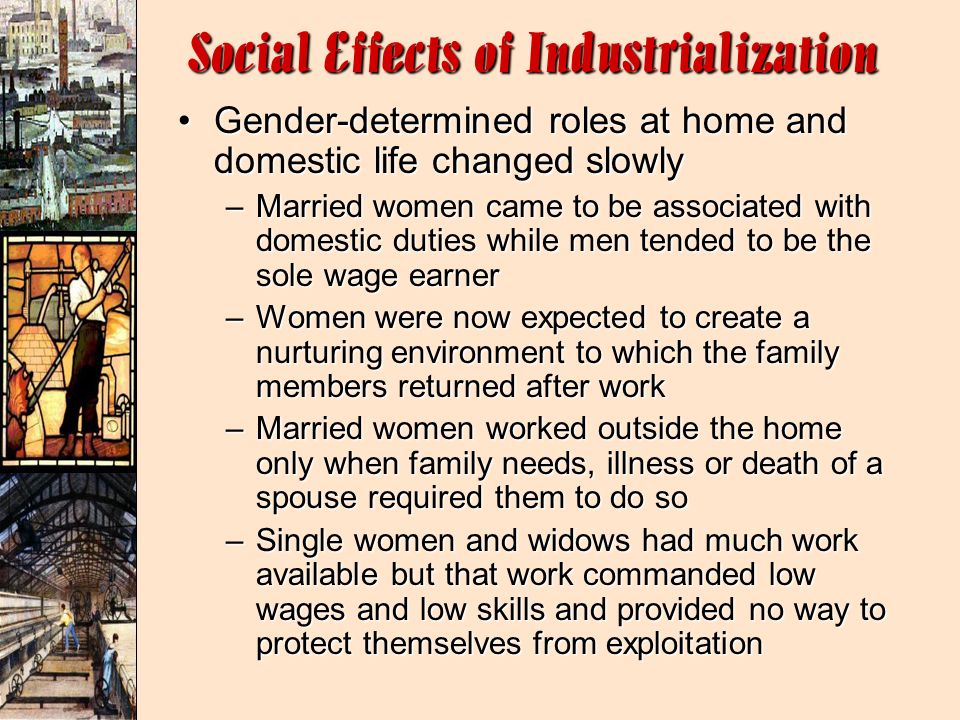 Social Effects of Industrialization

• Gender-determined roles at home and domestic life changed slowly

– Married women came to be associated with domestic duties while men tended to be the sole wage earner

– Women were now expected to create a nurturing environment to which the family members returned after work

– Married women worked outside the home only when family needs, illness or death of a spouse required them to do so

– Single women and widows had much work available but that work commanded low wages and low skills and provided no way to protect themselves from exploitation